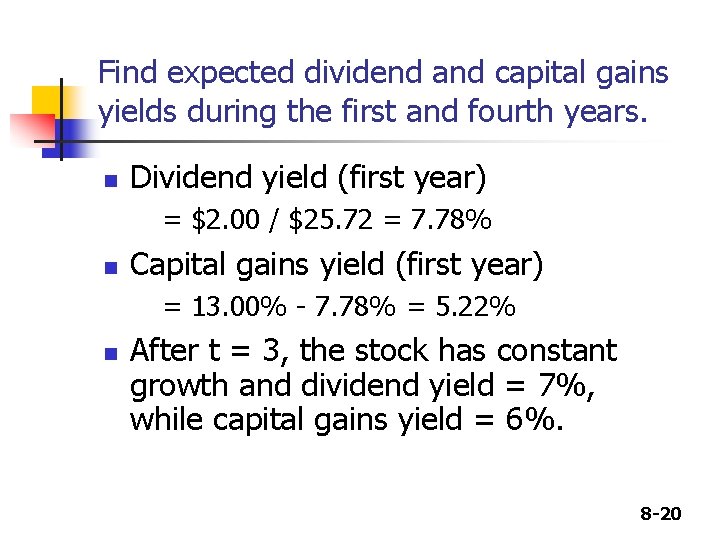 Find expected dividend and capital gains yields during the first and fourth years.

- Dividend yield (first year)
  = \$2.00 / \$25.72 = 7.78%
- Capital gains yield (first year)
  = 13.00% - 7.78% = 5.22%
- After t = 3, the stock has constant growth and dividend yield = 7%, while capital gains yield = 6%.

8-20